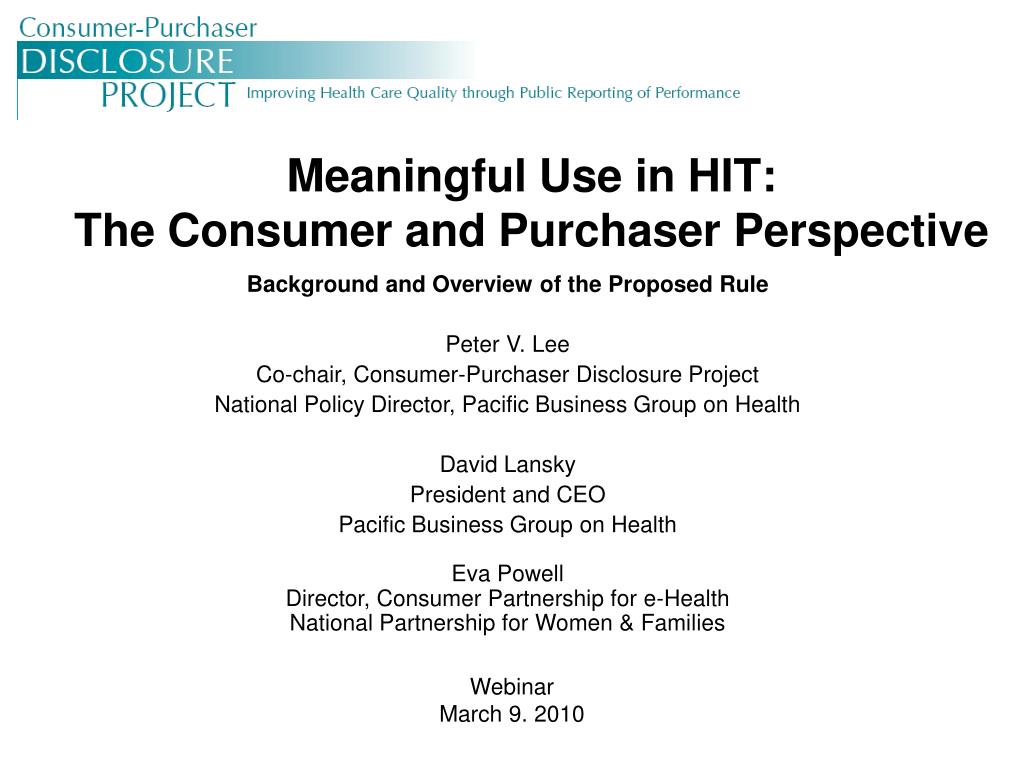 Consumer-Purchaser
DISCLOSURE
PROJECT Improving Health Care Quality through Public Reporting of Performance

Meaningful Use in HIT:
The Consumer and Purchaser Perspective

Background and Overview of the Proposed Rule

Peter V. Lee
Co-chair, Consumer-Purchaser Disclosure Project
National Policy Director, Pacific Business Group on Health

David Lansky
President and CEO
Pacific Business Group on Health

Eva Powell
Director, Consumer Partnership for e-Health
National Partnership for Women & Families

Webinar
March 9. 2010